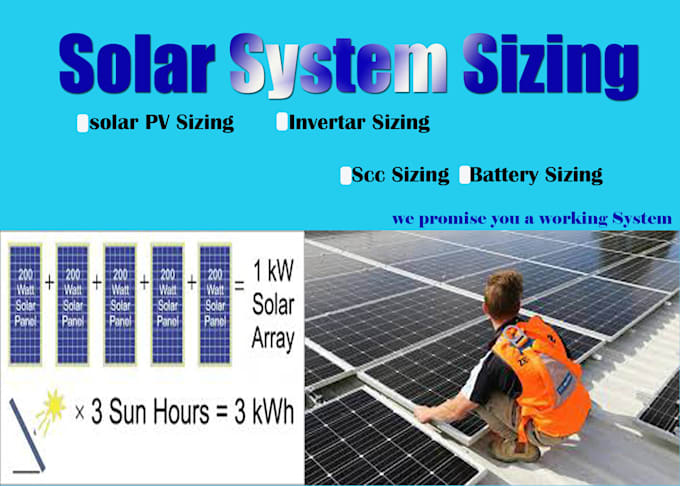 Solar System Sizing

solar PV Sizing Invertar Sizing

Scc Sizing Battery Sizing

we promise you a working System

200 Watt Solar Panel + 200 Watt Solar Panel + 200 Watt Solar Panel + 200 Watt Solar Panel + 200 Watt Solar Panel = 1 kW Solar Array

× 3 Sun Hours = 3 kWh